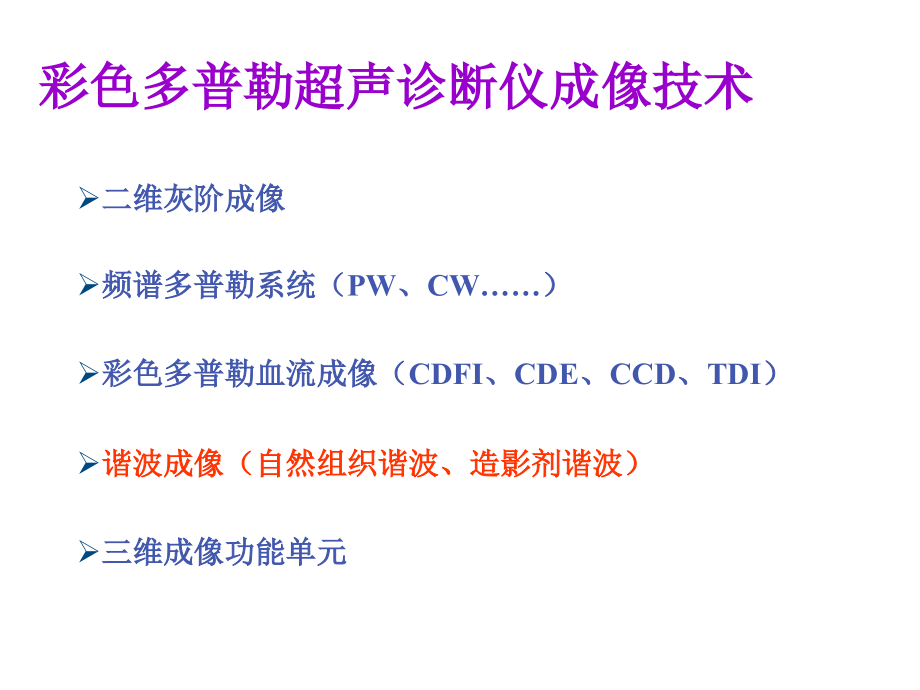 彩色多普勒超声诊断仪成像技术

➢二维灰阶成像

➢频谱多普勒系统（PW、CW……）

➢彩色多普勒血流成像（CDFI、CDE、CCD、TDI）

➢谐波成像（自然组织谐波、造影剂谐波）

➢三维成像功能单元